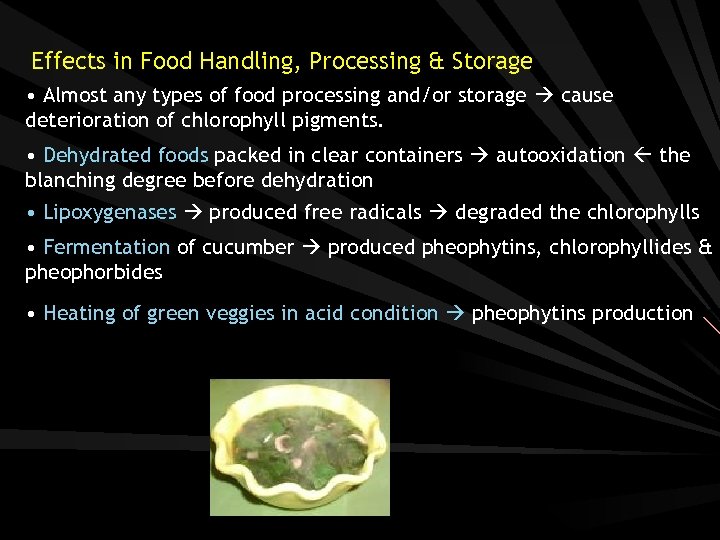 Effects in Food Handling, Processing & Storage

• Almost any types of food processing and/or storage → cause deterioration of chlorophyll pigments.

• Dehydrated foods packed in clear containers → autooxidation ← the blanching degree before dehydration

• Lipoxygenases → produced free radicals → degraded the chlorophylls

• Fermentation of cucumber → produced pheophytins, chlorophyllides & pheophorbides

• Heating of green veggies in acid condition → pheophytins production